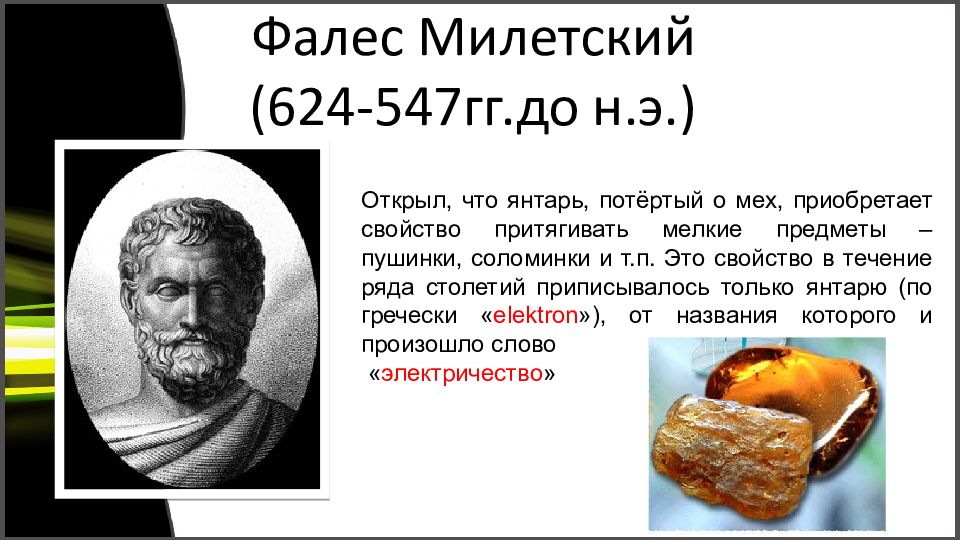 Фалес Милетский (624-547гг.до н.э.)

Открыл, что янтарь, потёртый о мех, приобретает свойство притягивать мелкие предметы – пушинки, соломинки и т.п. Это свойство в течение ряда столетий приписывалось только янтарю (по гречески «elektron»), от названия которого и произошло слово «электричество»